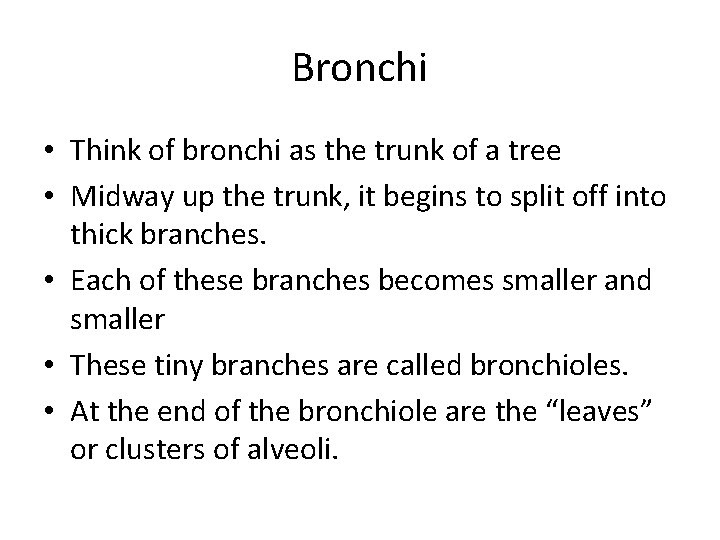 Bronchi

• Think of bronchi as the trunk of a tree
• Midway up the trunk, it begins to split off into thick branches.
• Each of these branches becomes smaller and smaller
• These tiny branches are called bronchioles.
• At the end of the bronchiole are the “leaves” or clusters of alveoli.